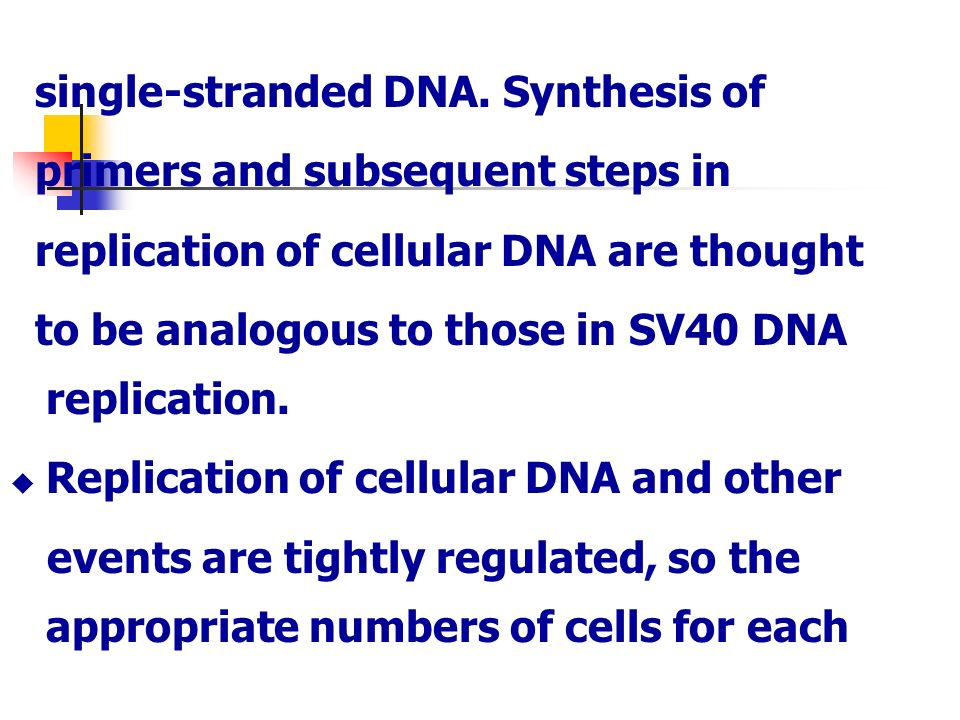 single-stranded DNA. Synthesis of primers and subsequent steps in replication of cellular DNA are thought to be analogous to those in SV40 DNA replication.

◆ Replication of cellular DNA and other events are tightly regulated, so the appropriate numbers of cells for each